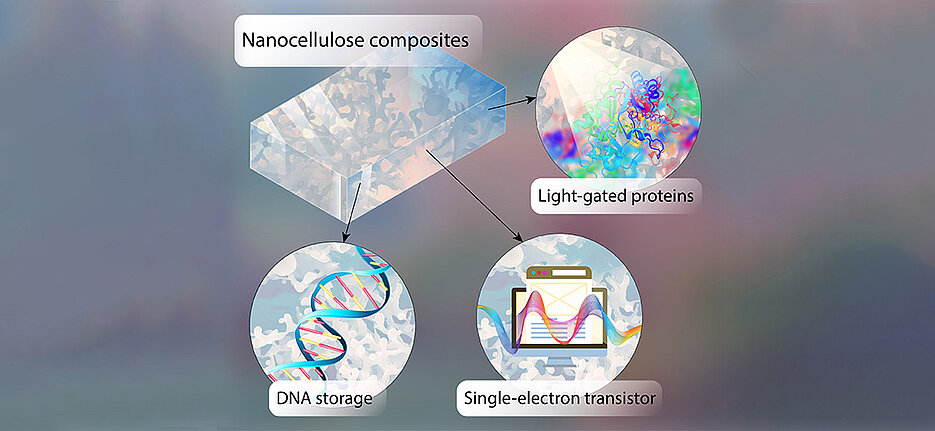 Nanocellulose composites

Light-gated proteins

DNA storage

Single-electron transistor